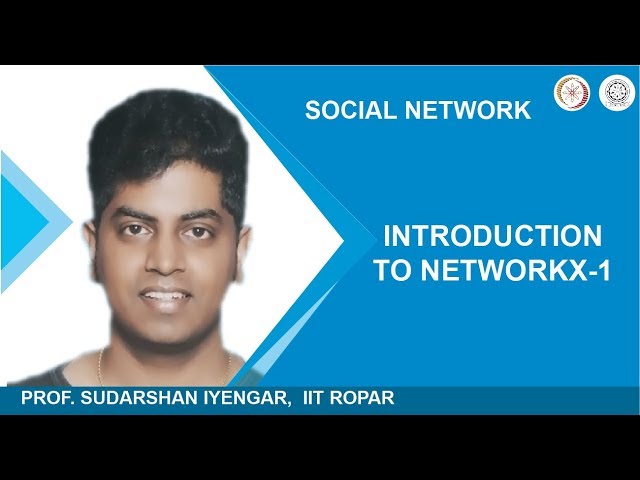 SOCIAL NETWORK

INTRODUCTION TO NETWORKX-1

PROF. SUDARSHAN IYENGAR, IIT ROPAR